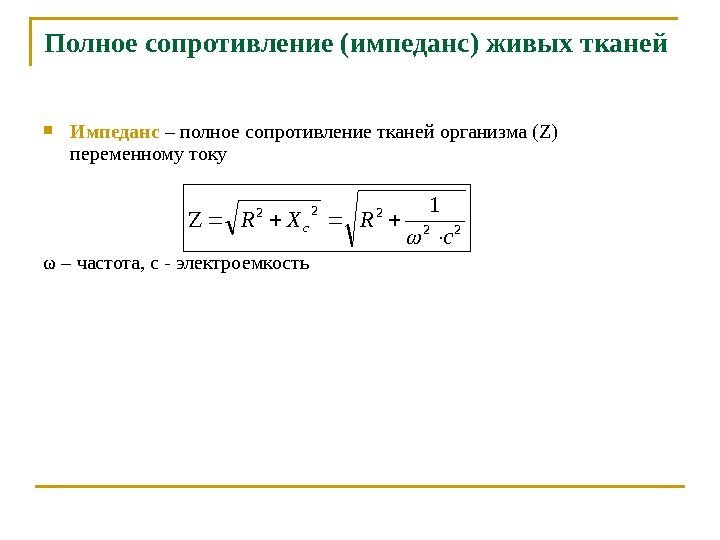 Полное сопротивление (импеданс) живых тканей

Импеданс – полное сопротивление тканей организма (Z) переменному току

$Z = \sqrt{R^2 + X_c^2} = \sqrt{R^2 + \frac{1}{\omega^2 \cdot c^2}}$

ω – частота, с - электроемкость